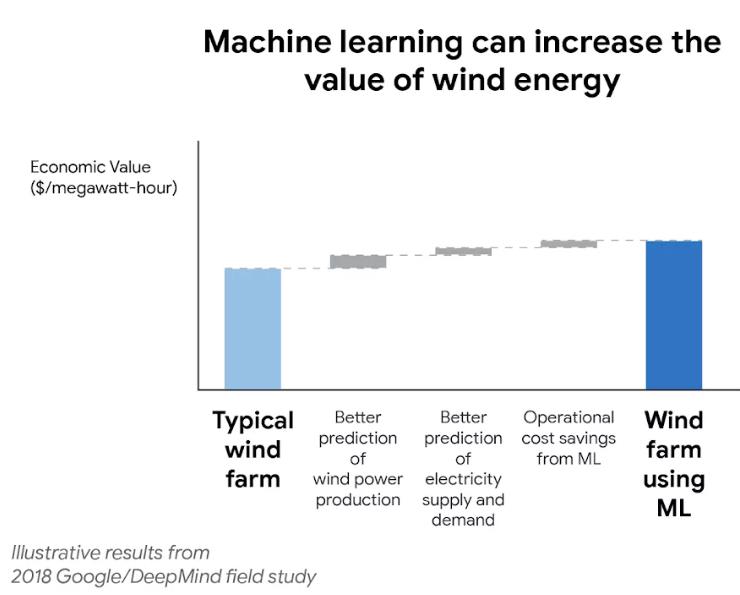 Machine learning can increase the value of wind energy

Economic Value
($/megawatt-hour)

Typical wind farm

Better prediction of wind power production

Better prediction of electricity supply and demand

Operational cost savings from ML

Wind farm using ML

Illustrative results from 2018 Google/DeepMind field study